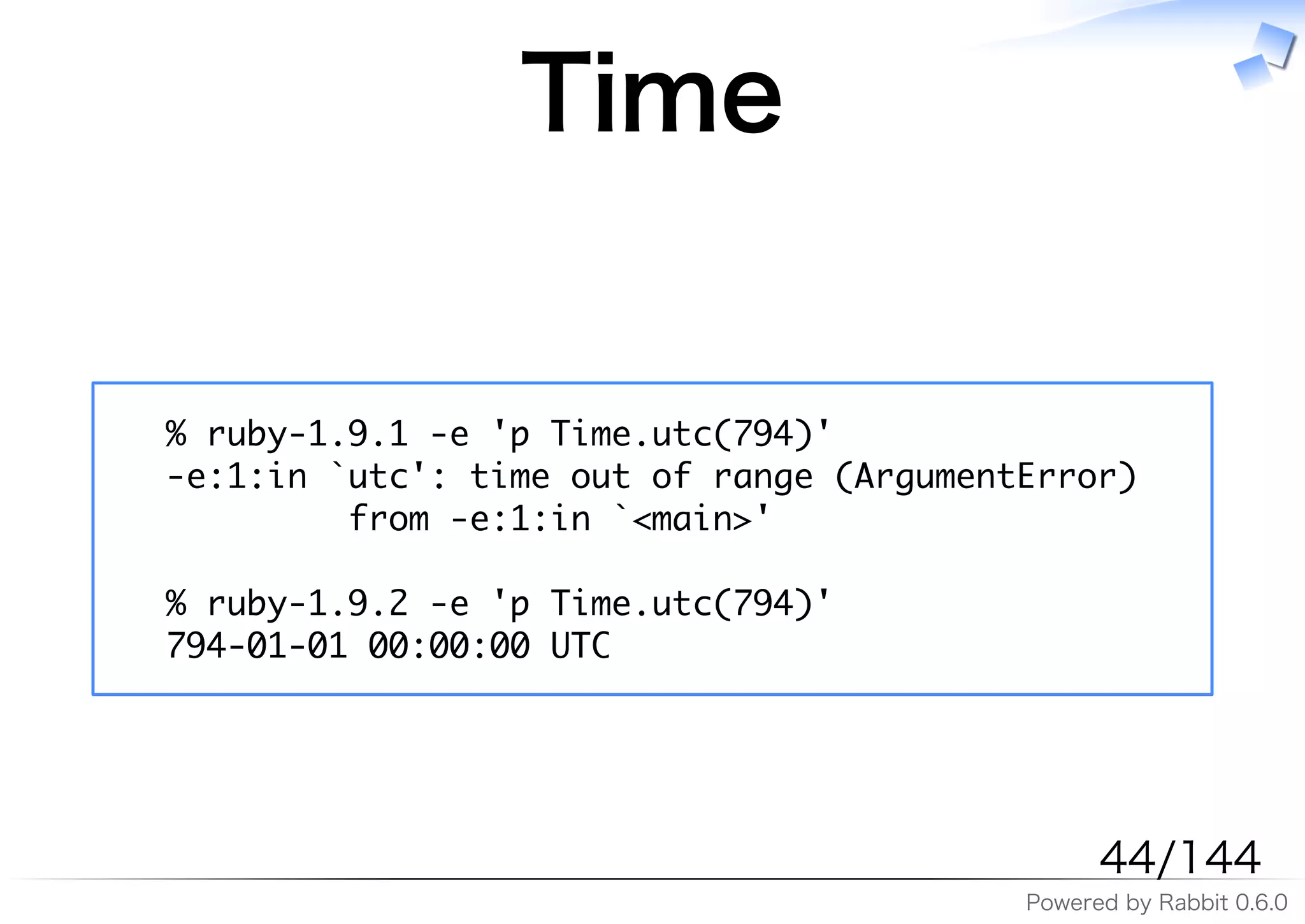 Time

% ruby-1.9.1 -e 'p Time.utc(794)'
-e:1:in `utc': time out of range (ArgumentError)
        from -e:1:in `<main>'

% ruby-1.9.2 -e 'p Time.utc(794)'
794-01-01 00:00:00 UTC

44/144

Powered by Rabbit 0.6.0